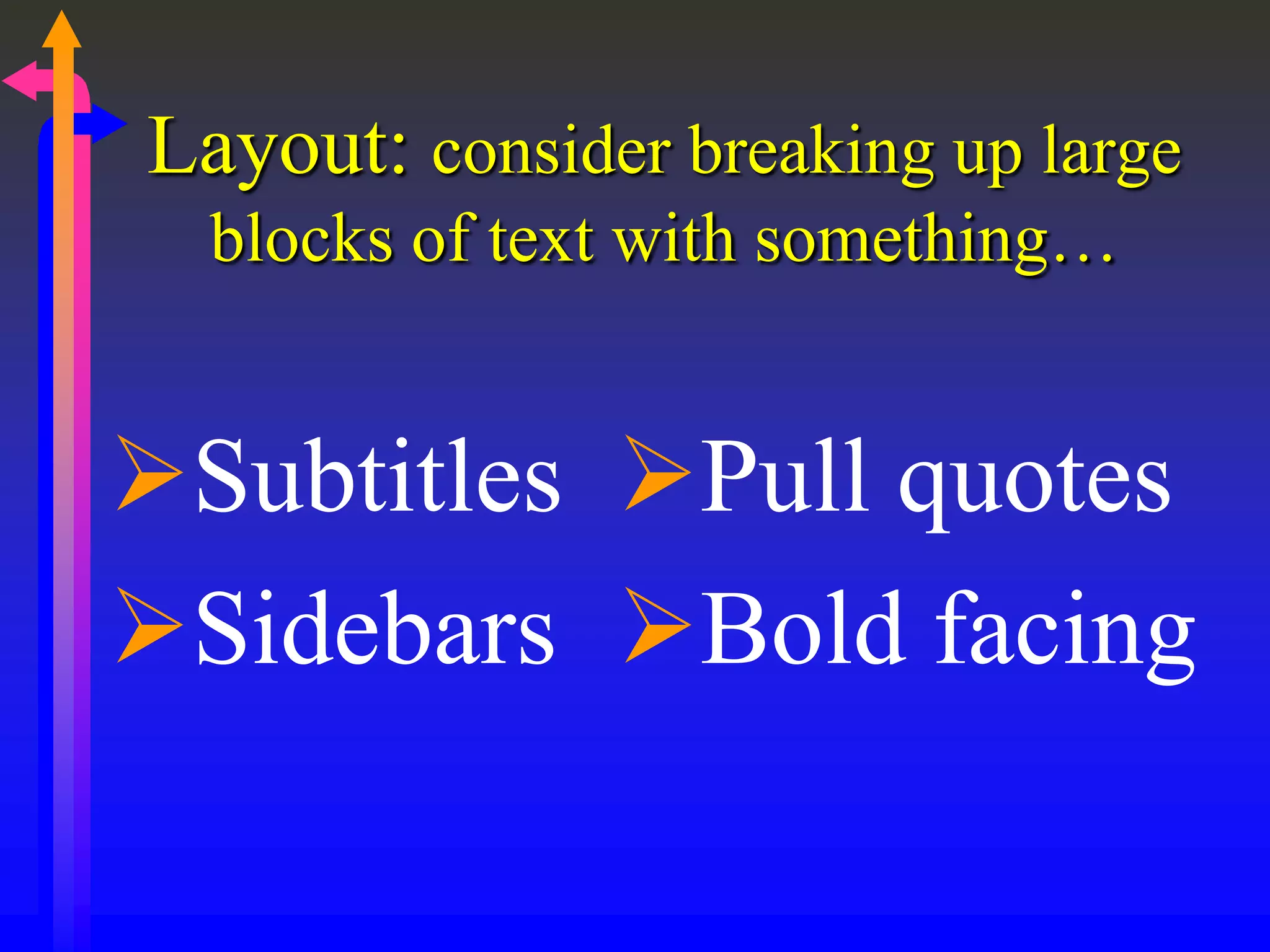 Layout: consider breaking up large blocks of text with something…

➢Subtitles
➢Sidebars

➢Pull quotes
➢Bold facing